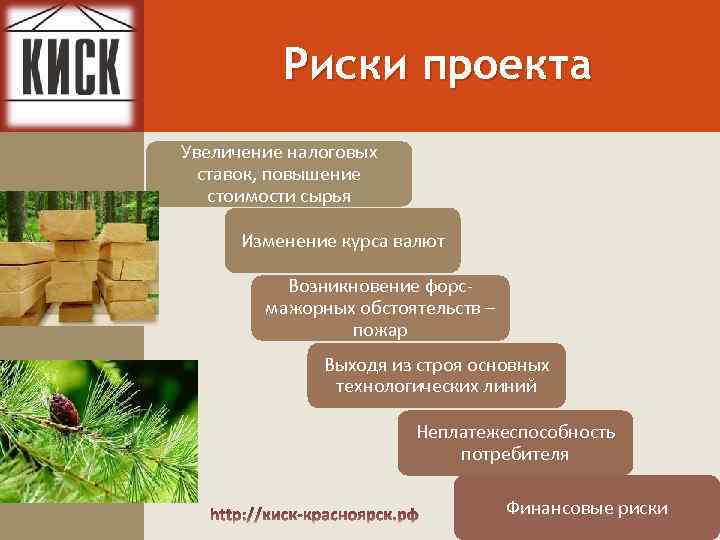 КИСК

Риски проекта

Увеличение налоговых ставок, повышение стоимости сырья

Изменение курса валют

Возникновение форс-мажорных обстоятельств – пожар

Выходя из строя основных технологических линий

Неплатежеспособность потребителя

Финансовые риски

http://киск-красноярск.рф